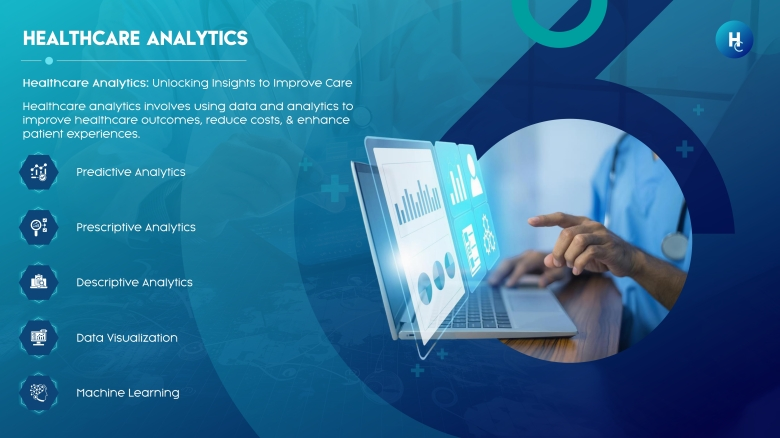 HEALTHCARE ANALYTICS

HC

Healthcare Analytics: Unlocking Insights to Improve Care

Healthcare analytics involves using data and analytics to improve healthcare outcomes, reduce costs, & enhance patient experiences.

Predictive Analytics

Prescriptive Analytics

Descriptive Analytics

Data Visualization

Machine Learning